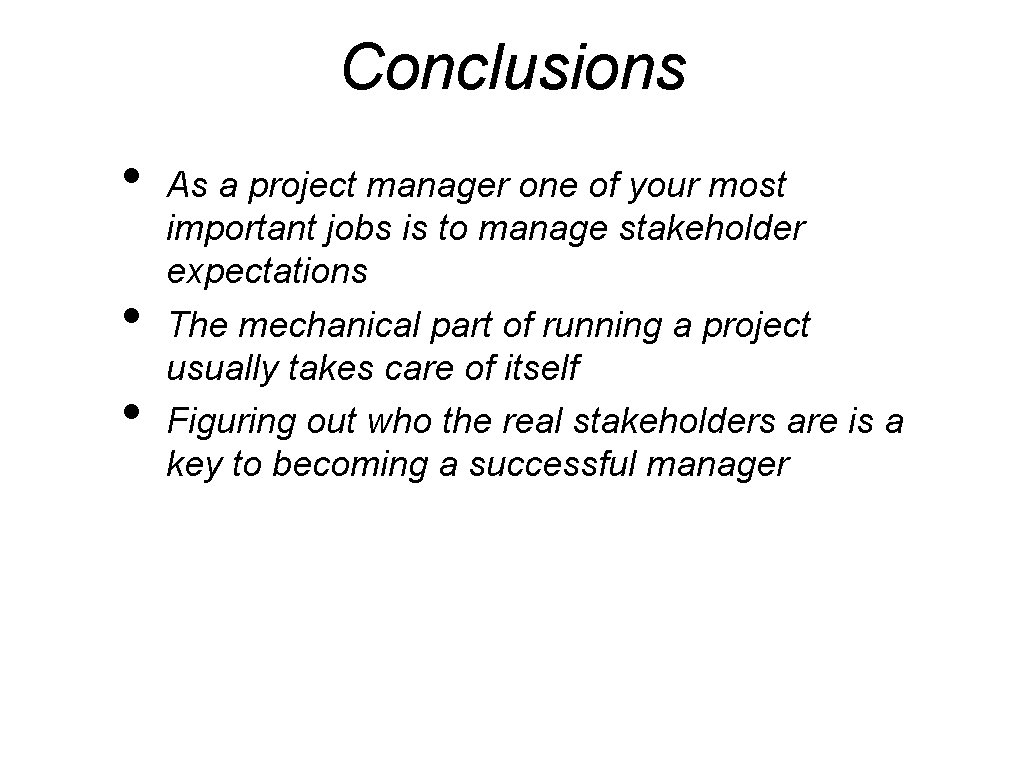 Conclusions

• As a project manager one of your most important jobs is to manage stakeholder expectations
• The mechanical part of running a project usually takes care of itself
• Figuring out who the real stakeholders are is a key to becoming a successful manager